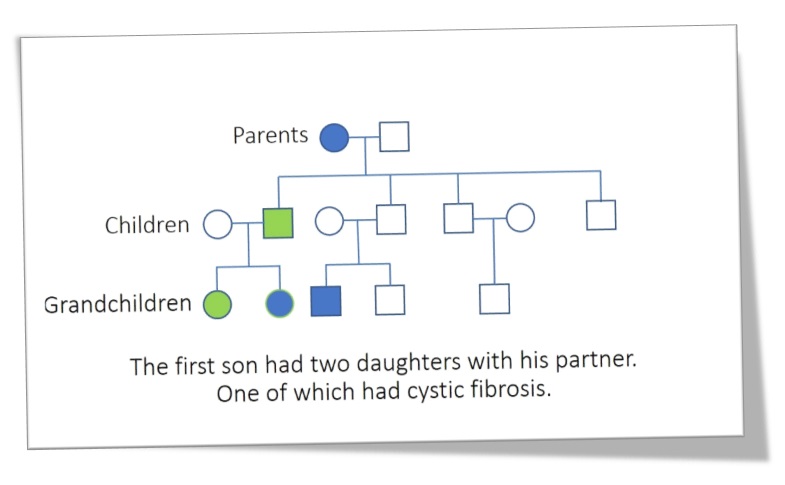 Parents

Children

Grandchildren

The first son had two daughters with his partner.
One of which had cystic fibrosis.